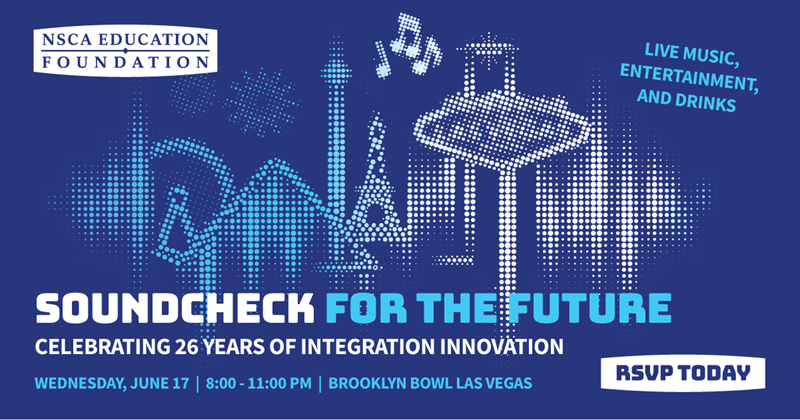 NSCA EDUCATION FOUNDATION

LIVE MUSIC, ENTERTAINMENT, AND DRINKS

SOUNDCHECK FOR THE FUTURE

CELEBRATING 26 YEARS OF INTEGRATION INNOVATION

WEDNESDAY, JUNE 17 | 8:00 - 11:00 PM | BROOKLYN BOWL LAS VEGAS

RSVP TODAY